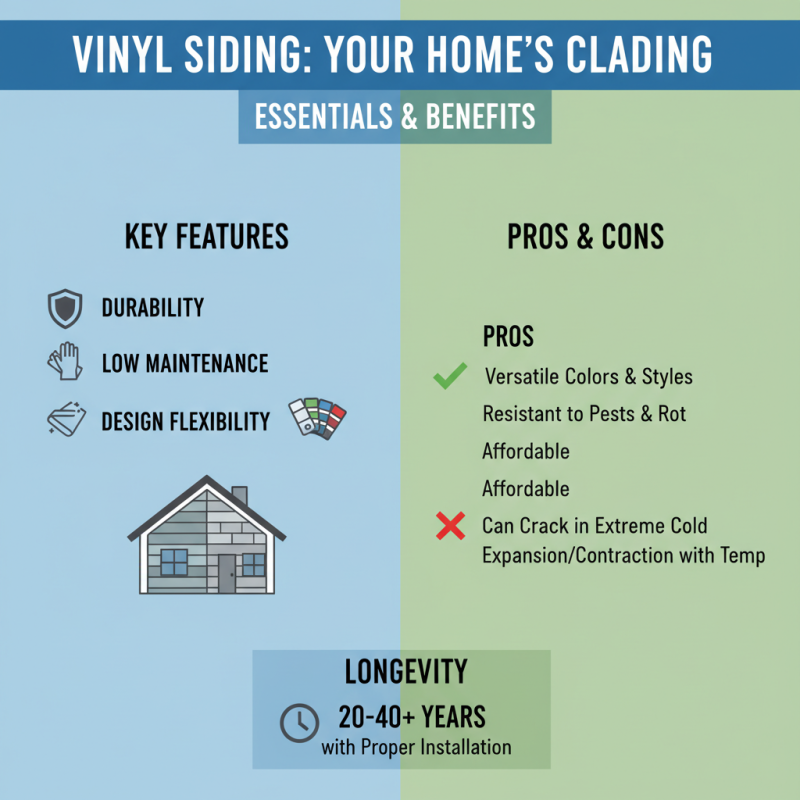 VINYL SIDING: YOUR HOME'S CLADING

ESSENTIALS & BENEFITS

KEY FEATURES

DURABILITY

LOW MAINTENANCE

DESIGN FLEXIBILITY

PROS & CONS

PROS

Versatile Colors & Styles

Resistant to Pests & Rot

Affordable

Affordable

Can Crack in Extreme Cold

Expansion/Contraction with Temp

LONGEVITY

20-40+ YEARS

with Proper Installation